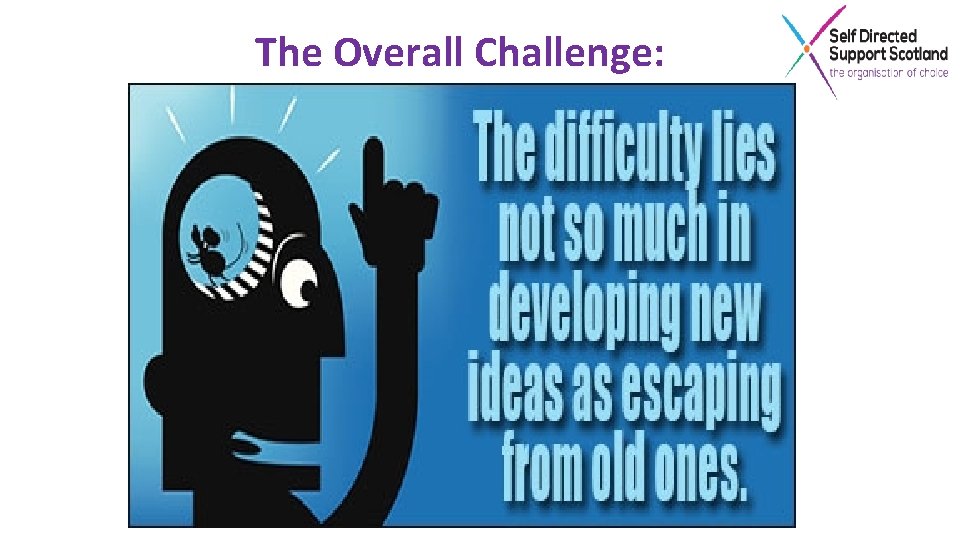 The Overall Challenge:

Self Directed Support Scotland
the organisation of choice

The difficulty lies not so much in developing new ideas as escaping from old ones.